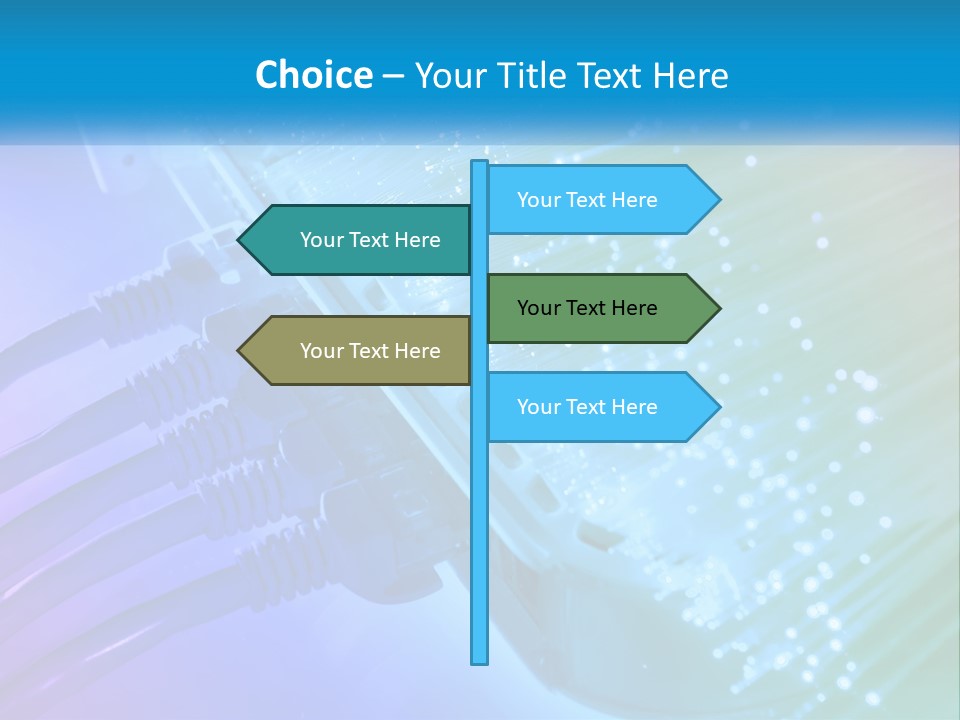 Choice – Your Title Text Here

Your Text Here

Your Text Here

Your Text Here

Your Text Here

Your Text Here